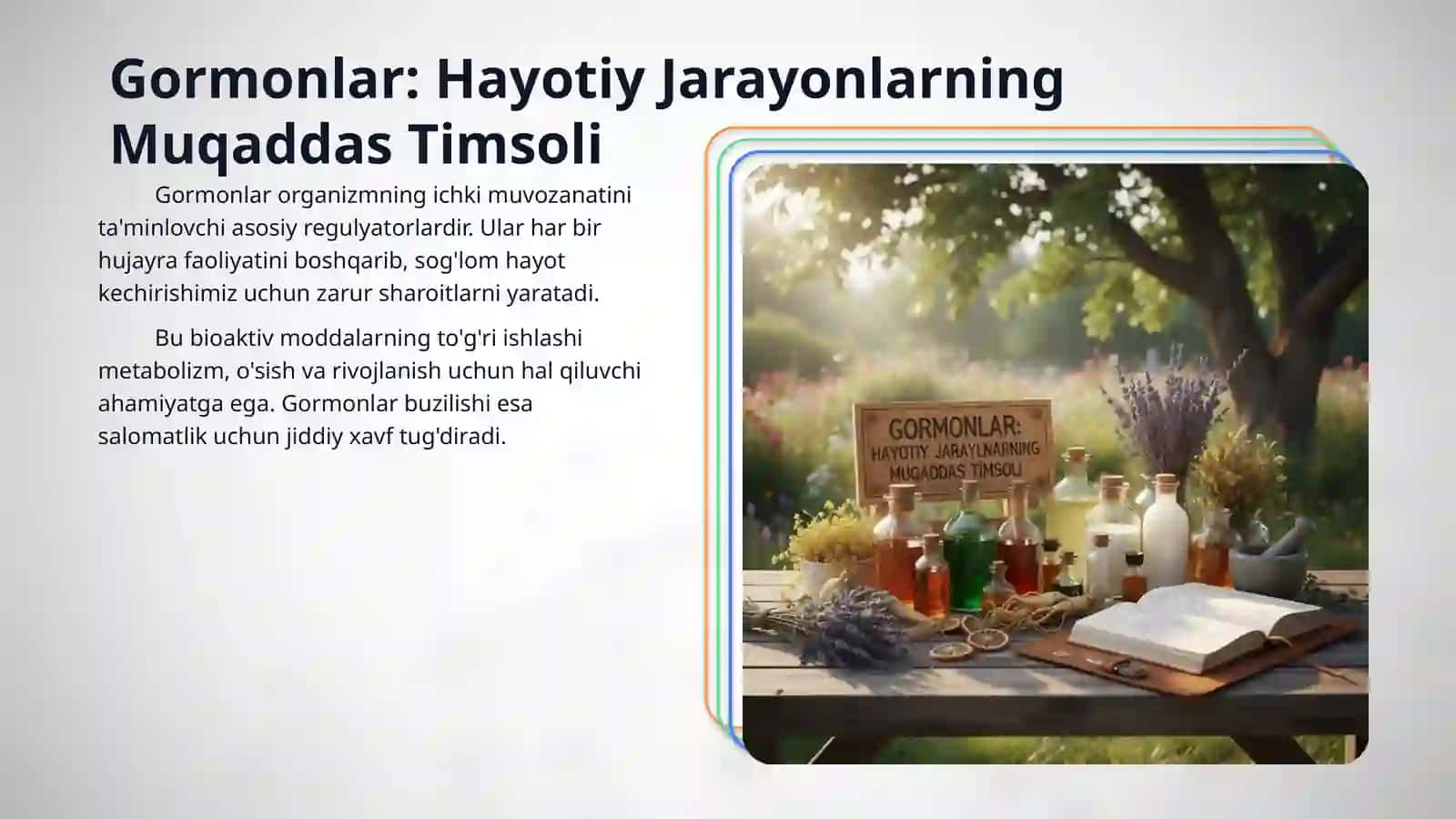 Gormonlar: Hayotiy Jarayonlarning Muqaddas Timsoli

Gormonlar organizmning ichki muvozanatini ta'minlovchi asosiy regulyatorlardir. Ular har bir hujayra faoliyatini boshqarib, sog'lom hayot kechirishimiz uchun zarur sharoitlarni yaratadi.

Bu bioaktiv moddalarning to'g'ri ishlashi metabolizm, o'sish va rivojlanish uchun hal qiluvchi ahamiyatga ega. Gormonlar buzilishi esa salomatlik uchun jiddiy xavf tug'diradi.

GORMONLAR: HAYOTIY JARAYLNARNING MUQADDAS TIMSOLI